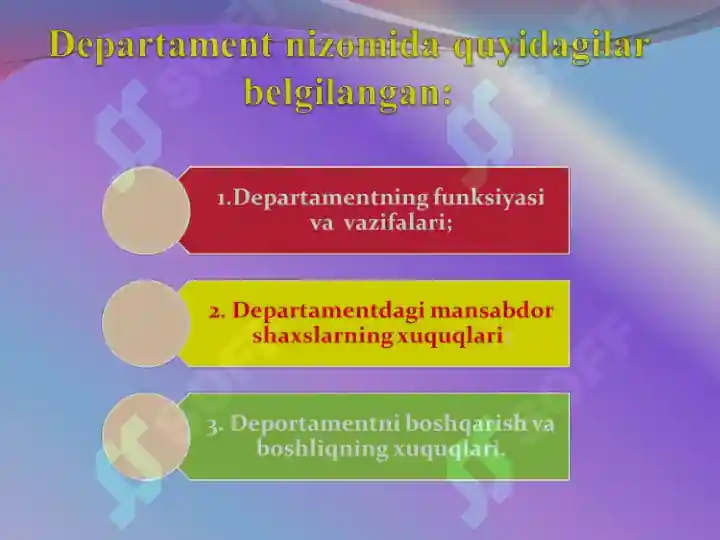 Departament nizomida quyidagilar belgilangan:

1.Departamentning funksiyasi va vazifalari;

2. Departamentdagi mansabdor shaxslarning xuquqlari

3. Deportamentni boshqarish va boshliqning xuquqlari.